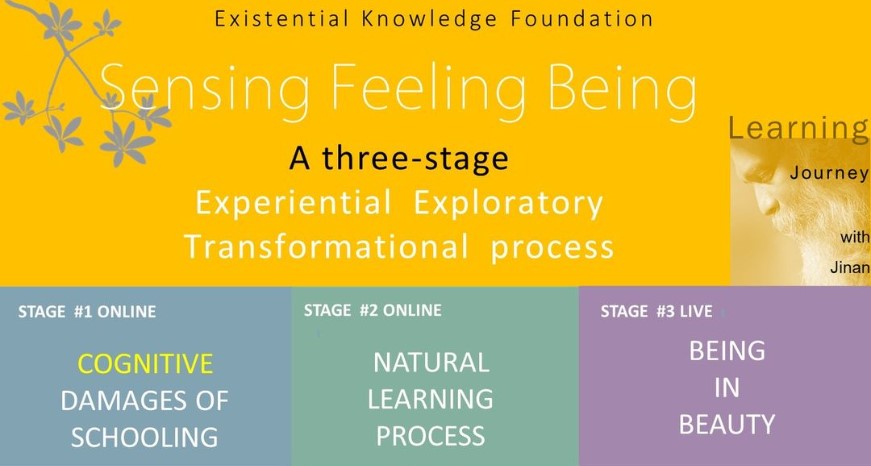 Existential Knowledge Foundation

Sensing Feeling Being

A three-stage
Experiential Exploratory
Transformational process

Learning
Journey
with
Jinan

STAGE #1 ONLINE

COGNITIVE DAMAGES OF SCHOOLING

STAGE #2 ONLINE

NATURAL LEARNING PROCESS

STAGE #3 LIVE

BEING IN BEAUTY